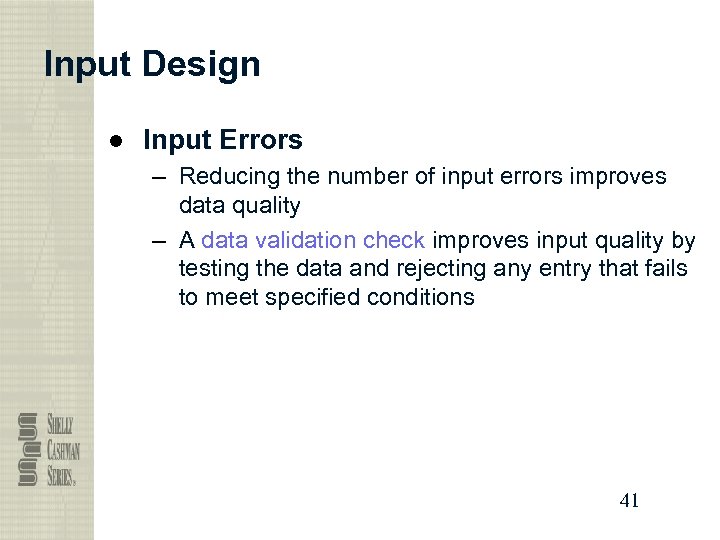 Input Design

● Input Errors
– Reducing the number of input errors improves data quality
– A data validation check improves input quality by testing the data and rejecting any entry that fails to meet specified conditions

SHELLY CASHMAN SERIES®

41